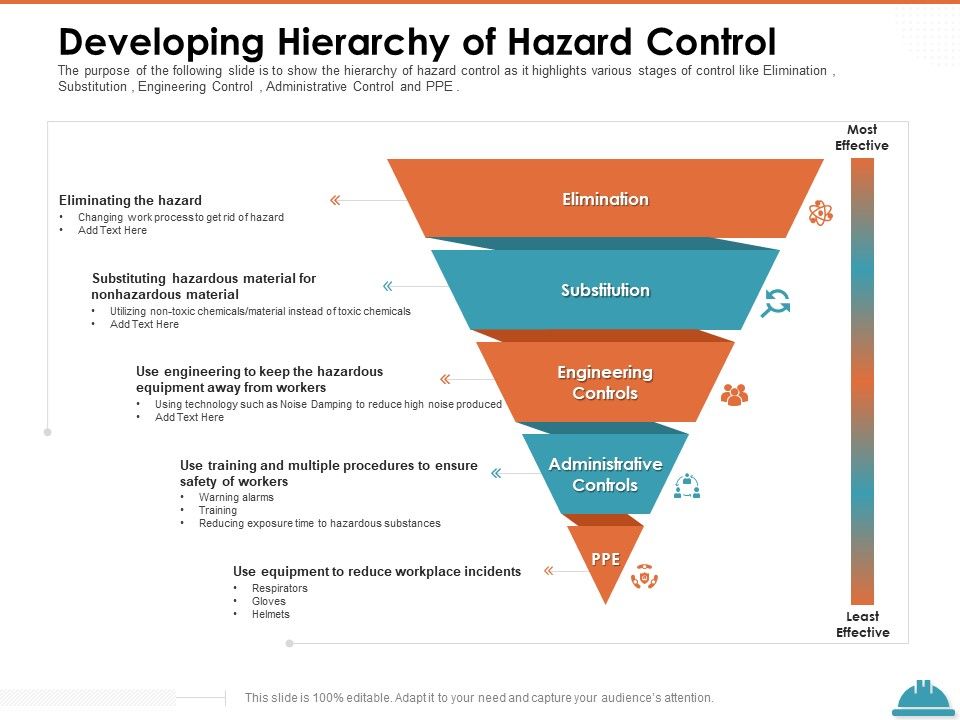 Developing Hierarchy of Hazard Control

The purpose of the following slide is to show the hierarchy of hazard control as it highlights various stages of control like Elimination , Substitution , Engineering Control , Administrative Control and PPE .

Most Effective

Eliminating the hazard
• Changing work process to get rid of hazard
• Add Text Here

Elimination

Substituting hazardous material for nonhazardous material
• Utilizing non-toxic chemicals/material instead of toxic chemicals
• Add Text Here

Substitution

Use engineering to keep the hazardous equipment away from workers
• Using technology such as Noise Damping to reduce high noise produced
• Add Text Here

Engineering Controls

Use training and multiple procedures to ensure safety of workers
• Warning alarms
• Training
• Reducing exposure time to hazardous substances

Administrative Controls

Use equipment to reduce workplace incidents
• Respirators
• Gloves
• Helmets

PPE

Least Effective

This slide is 100% editable. Adapt it to your need and capture your audience's attention.